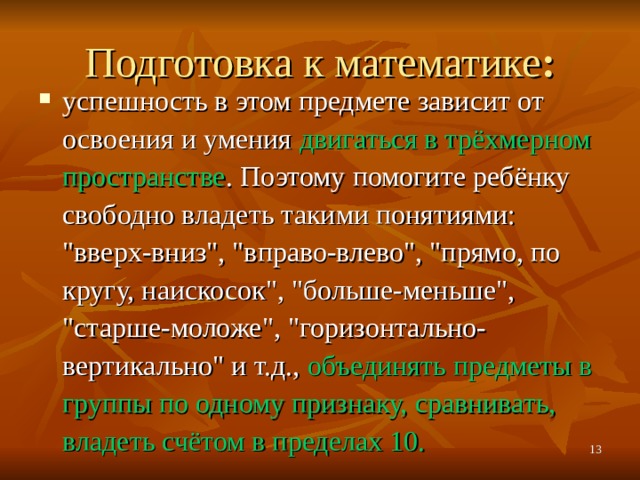 Подготовка к математике:

успешность в этом предмете зависит от освоения и умения двигаться в трёхмерном пространстве. Поэтому помогите ребёнку свободно владеть такими понятиями: "вверх-вниз", "вправо-влево", "прямо, по кругу, наискосок", "больше-меньше", "старше-моложе", "горизонтально-вертикально" и т.д., объединять предметы в группы по одному признаку, сравнивать, владеть счётом в пределах 10.

13